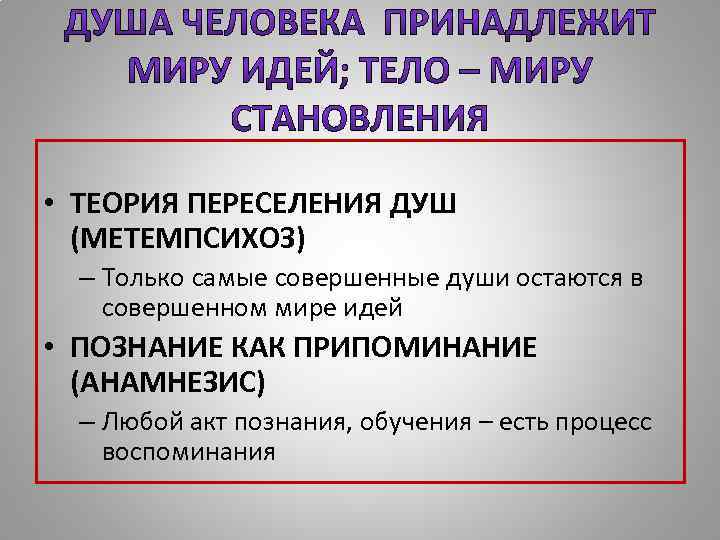 ДУША ЧЕЛОВЕКА ПРИНАДЛЕЖИТ МИРУ ИДЕЙ; ТЕЛО – МИРУ СТАНОВЛЕНИЯ

• ТЕОРИЯ ПЕРЕСЕЛЕНИЯ ДУШ (МЕТЕМПСИХОЗ)
– Только самые совершенные души остаются в совершенном мире идей
• ПОЗНАНИЕ КАК ПРИПОМИНАНИЕ (АНАМНЕЗИС)
– Любой акт познания, обучения – есть процесс воспоминания